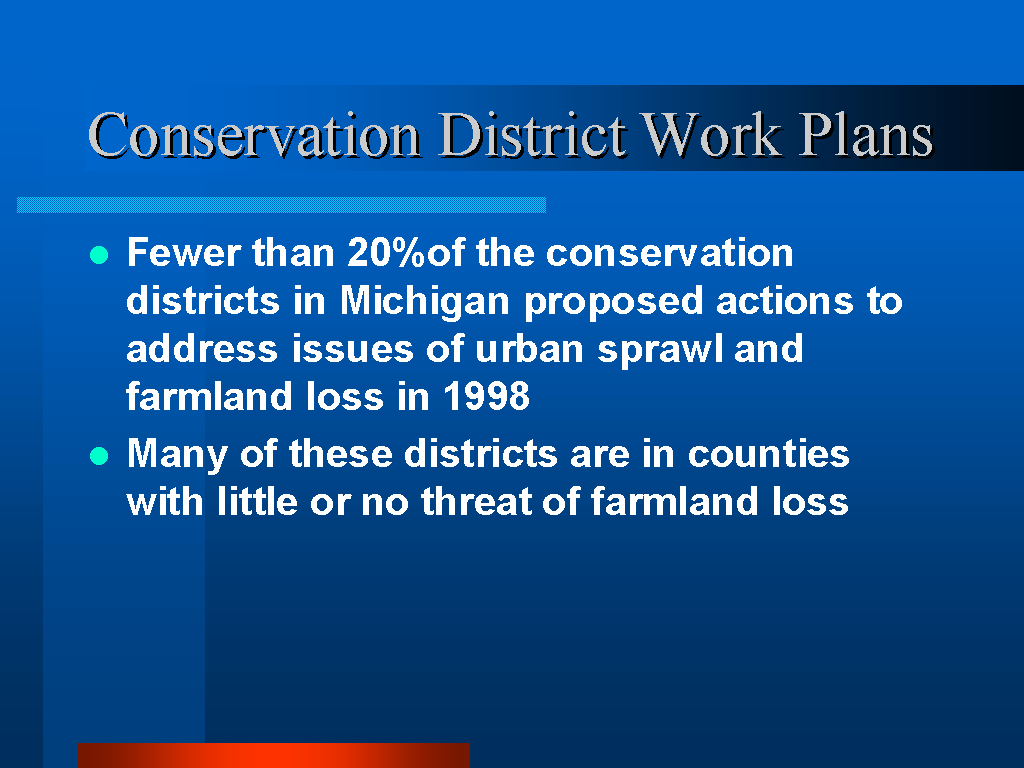 Conservation District Work Plans

- Fewer than 20%of the conservation districts in Michigan proposed actions to address issues of urban sprawl and farmland loss in 1998
- Many of these districts are in counties with little or no threat of farmland loss